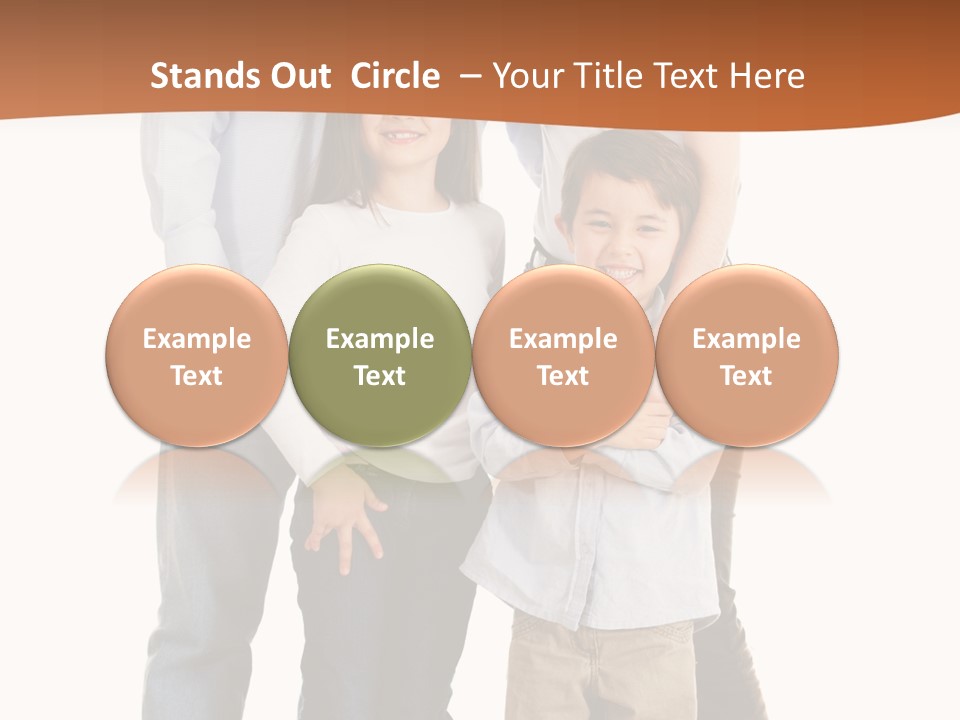 Stands Out  Circle  – Your Title Text Here

Example Text

Example Text

Example Text

Example Text